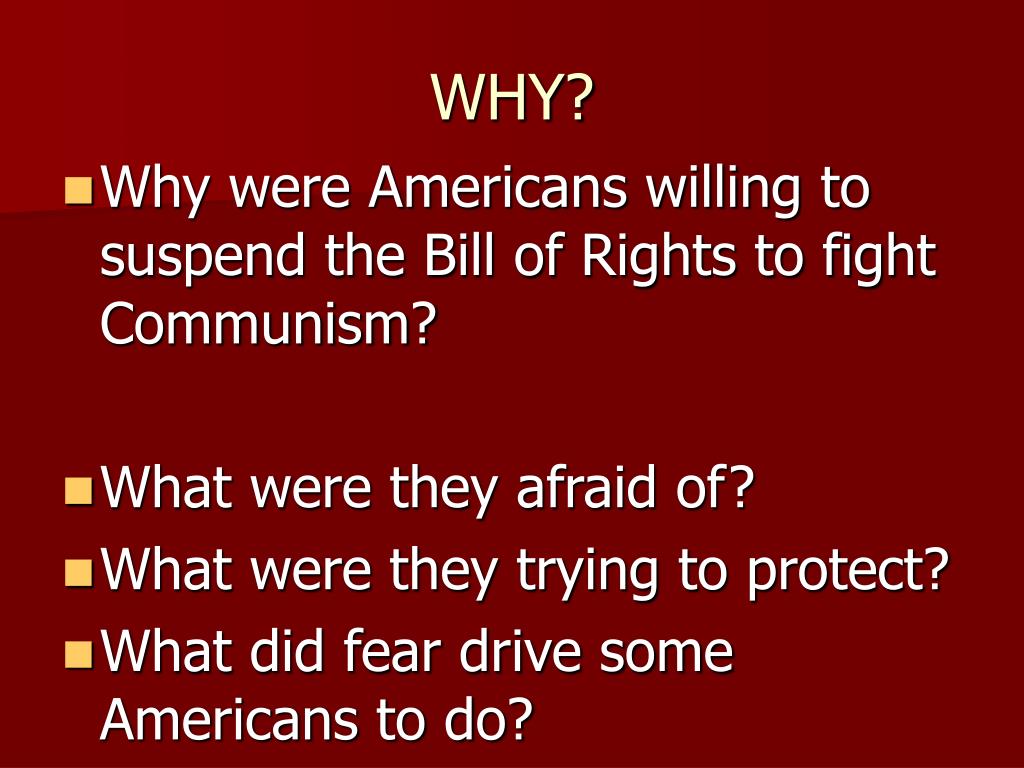 WHY?

Why were Americans willing to suspend the Bill of Rights to fight Communism?

What were they afraid of?

What were they trying to protect?

What did fear drive some Americans to do?